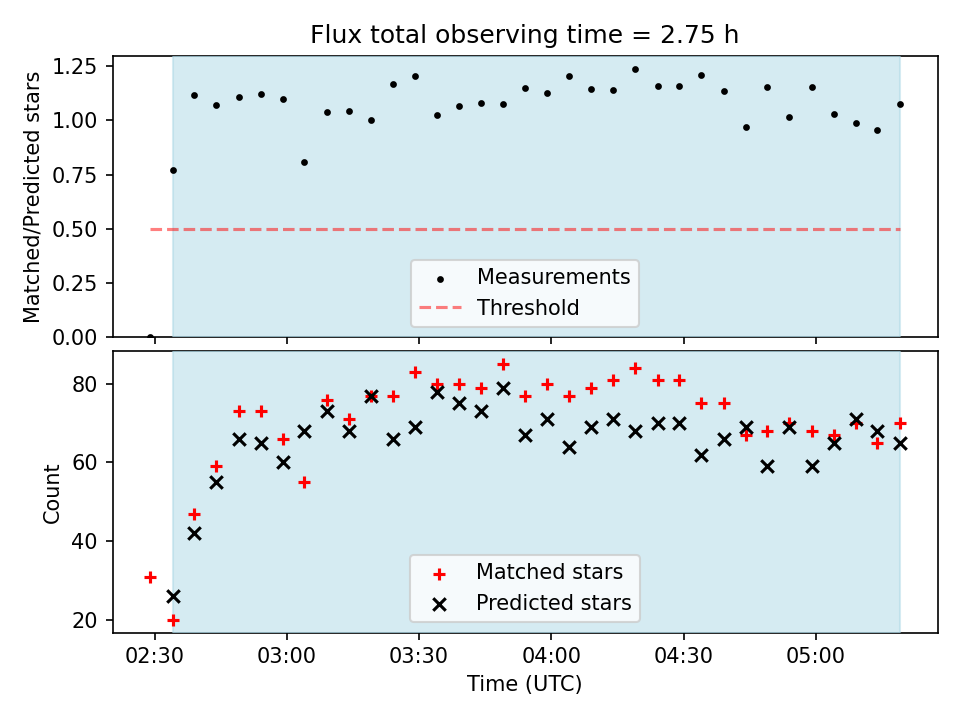 Flux total observing time = 2.75 h

Matched/Predicted stars

1.25
1.00
0.75
0.50
0.25
0.00

Measurements
Threshold

Count

80
60
40
20

Matched stars
Predicted stars

02:30
03:00
03:30
04:00
04:30
05:00

Time (UTC)